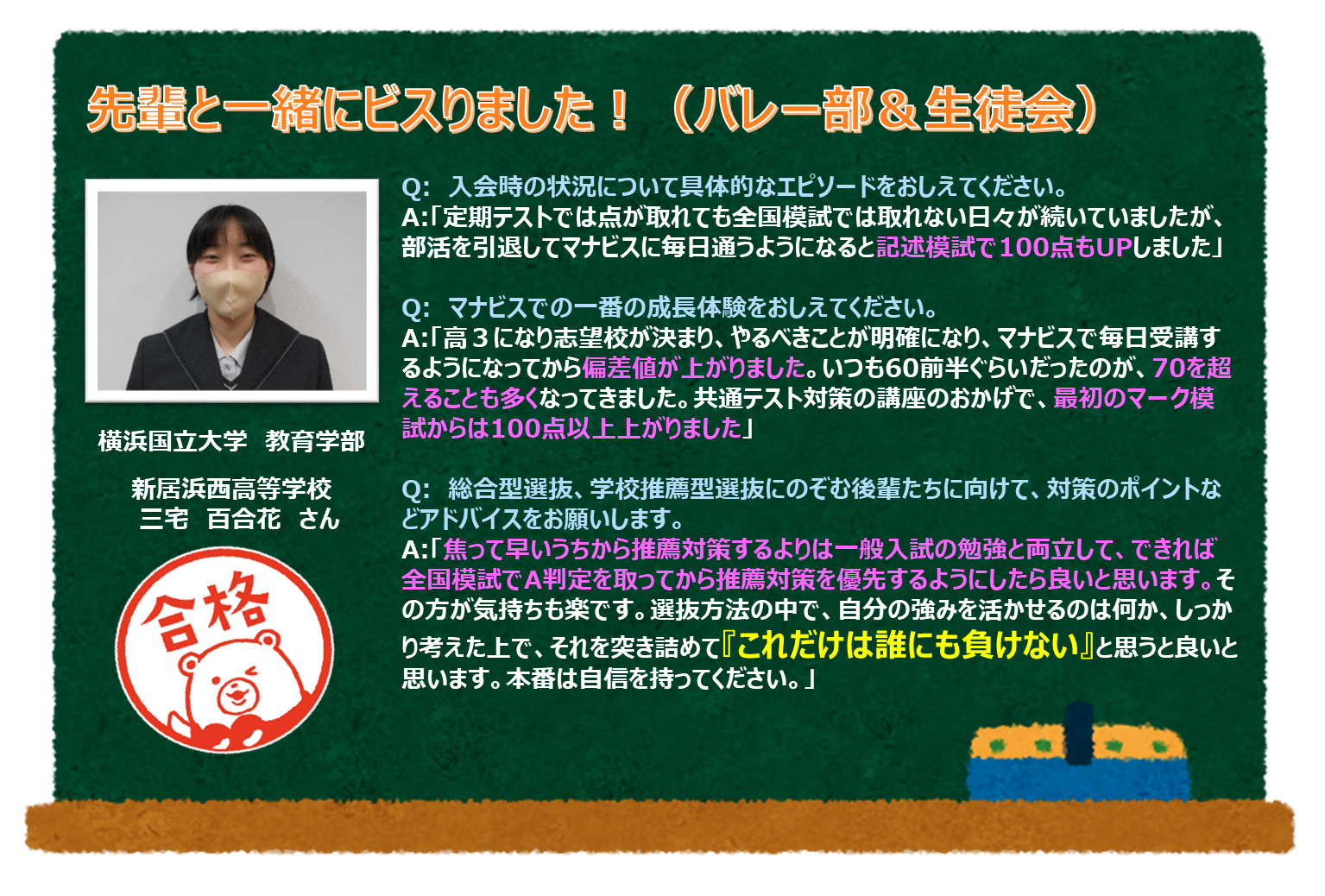 先輩と一緒にビスりました！（バレー部＆生徒会）

横浜国立大学　教育学部

新居浜西高等学校
三宅　百合花　さん

合格

Q:　入会時の状況について具体的なエピソードをおしえてください。
A:「定期テストでは点が取れても全国模試では取れない日々が続いていましたが、部活を引退してマナビスに毎日通うようになると記述模試で100点もUPしました」

Q:　マナビスでの一番の成長体験をおしえてください。
A:「高３になり志望校が決まり、やるべきことが明確になり、マナビスで毎日受講するようになってから偏差値が上がりました。いつも60前半ぐらいだったのが、70を超えることも多くなってきました。共通テスト対策の講座のおかげで、最初のマーク模試からは100点以上上がりました」

Q:　総合型選抜、学校推薦型選抜にのぞむ後輩たちに向けて、対策のポイントなどアドバイスをお願いします。
A:「焦って早いうちから推薦対策するよりは一般入試の勉強と両立して、できれば全国模試でA判定を取ってから推薦対策を優先するようにしたら良いと思います。その方が気持ちも楽です。選抜方法の中で、自分の強みを活かせるのは何か、しっかり考えた上で、それを突き詰めて『これだけは誰にも負けない』と思うと良いと思います。本番は自信を持ってください。」